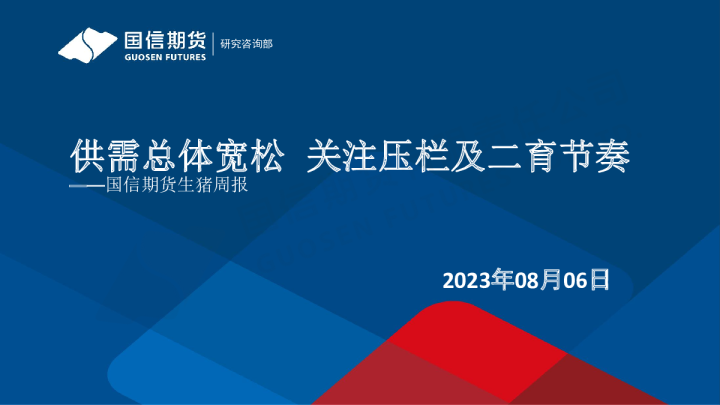 国信期货
GUOSEN FUTURES
研究咨询部

供需总体宽松 关注压栏及二育节奏
——国信期货生猪周报

2023年08月06日